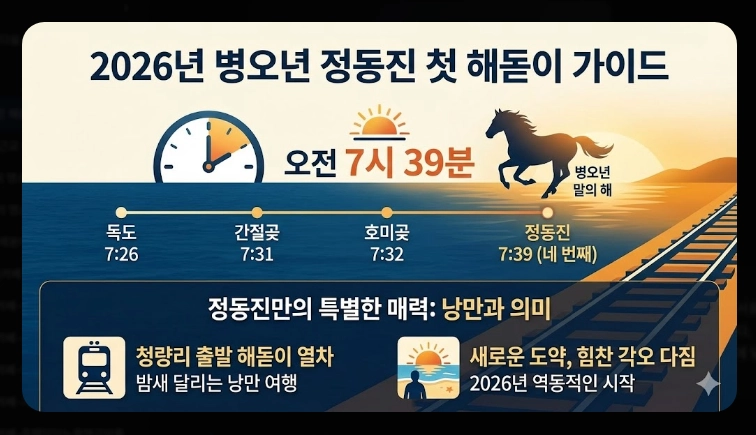 2026년 병오년 정동진 첫 해돋이 가이드

오전 7시 39분

병오년
말의 해

독도
7:26

간절곶
7:31

호미곶
7:32

정동진
7:39 (네 번째)

정동진만의 특별한 매력: 낭만과 의미

청량리 출발 해돋이 열차
밤새 달리는 낭만 여행

새로운 도약, 힘찬 각오 다짐
2026년 역동적인 시작